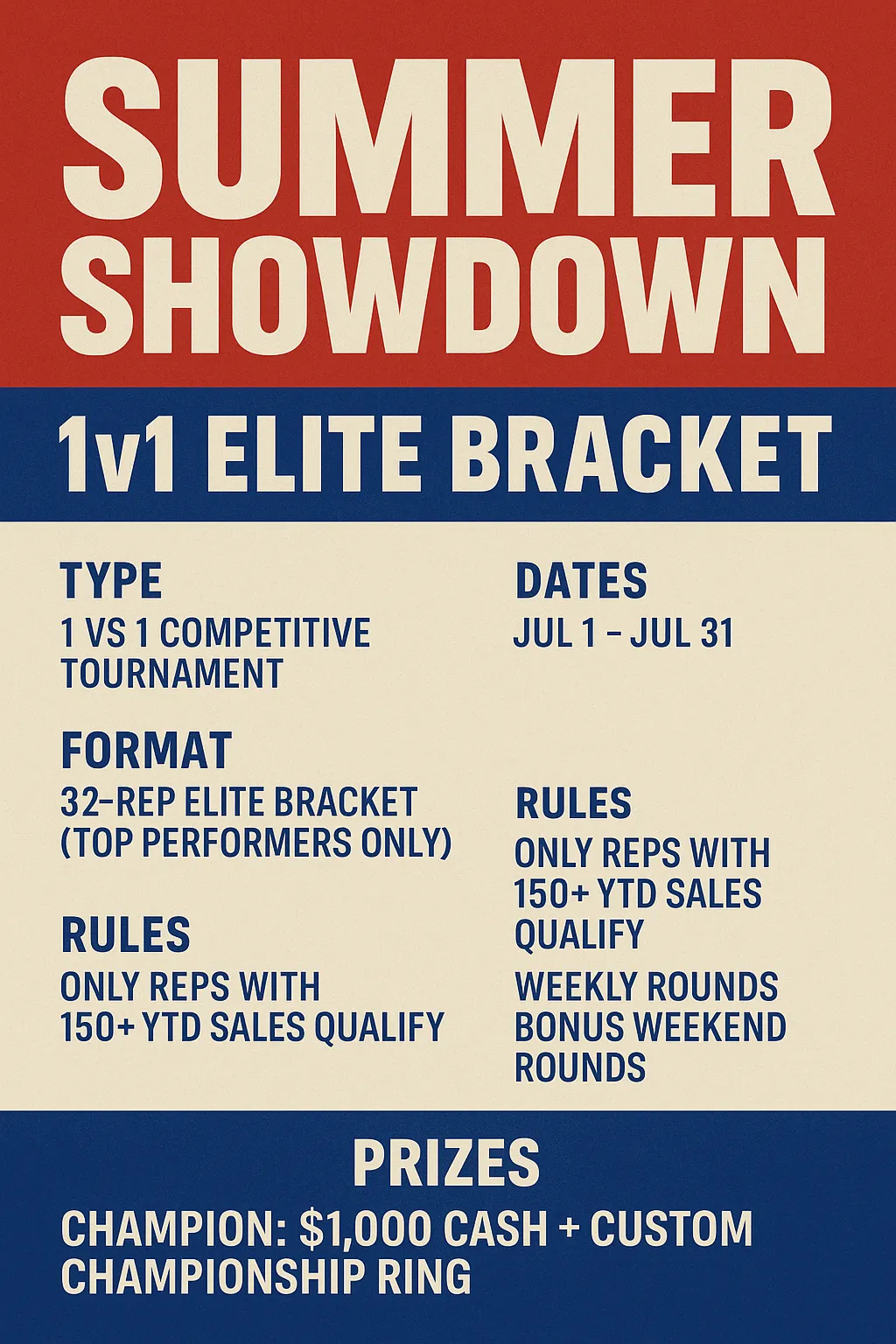 SUMMER SHOWDOWN

1v1 ELITE BRACKET

TYPE
1 VS 1 COMPETITIVE TOURNAMENT

FORMAT
32-REP ELITE BRACKET (TOP PERFORMERS ONLY)

RULES
ONLY REPS WITH 150+ YTD SALES QUALIFY

DATES
JUL 1 – JUL 31

RULES
ONLY REPS WITH 150+ YTD SALES QUALIFY

WEEKLY ROUNDS BONUS WEEKEND ROUNDS

PRIZES
CHAMPION: $1,000 CASH + CUSTOM CHAMPIONSHIP RING